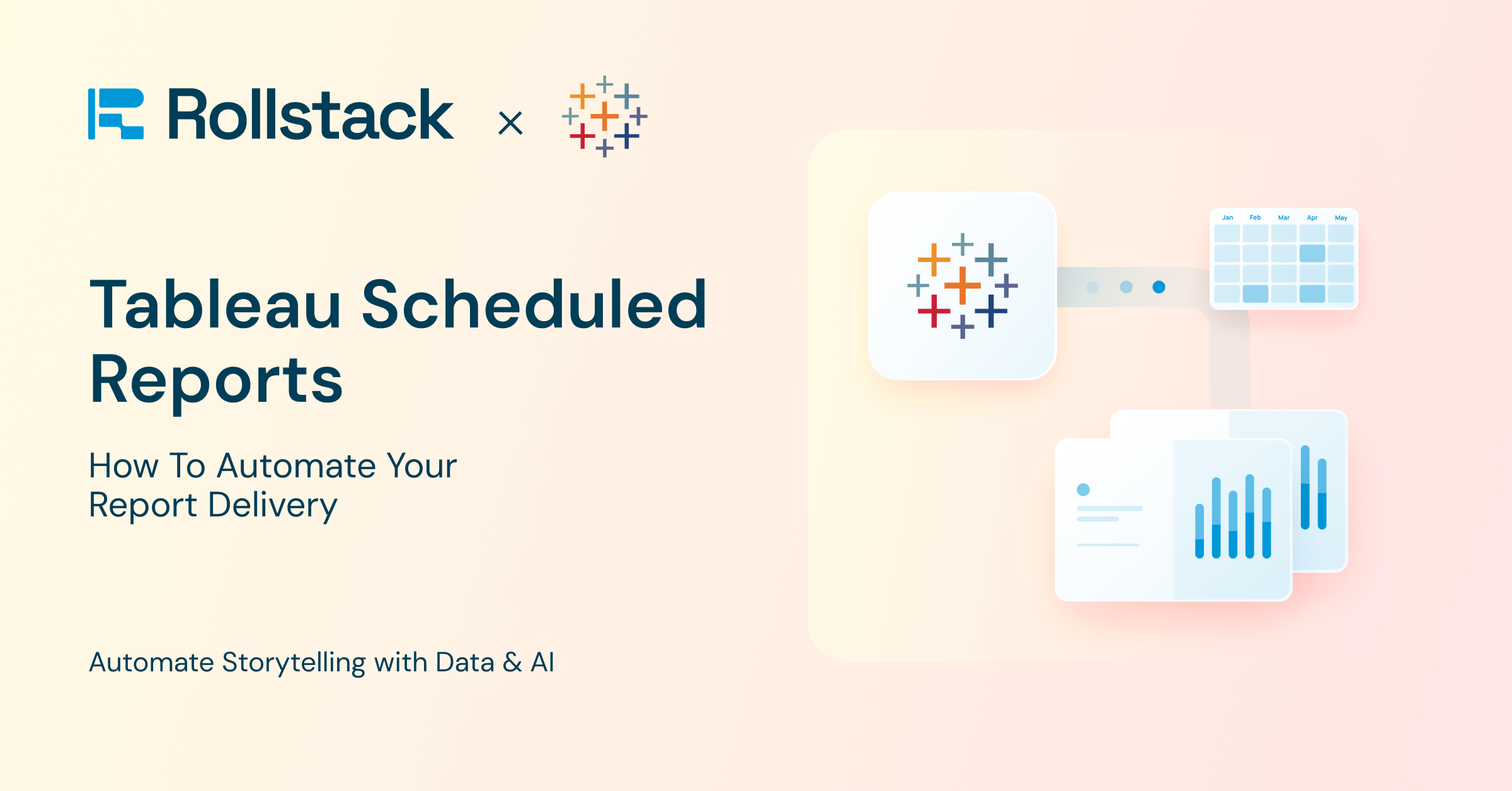 Rollstack ×

Tableau Scheduled Reports

How To Automate Your Report Delivery

Automate Storytelling with Data & AI

Jan Feb Mar Apr May